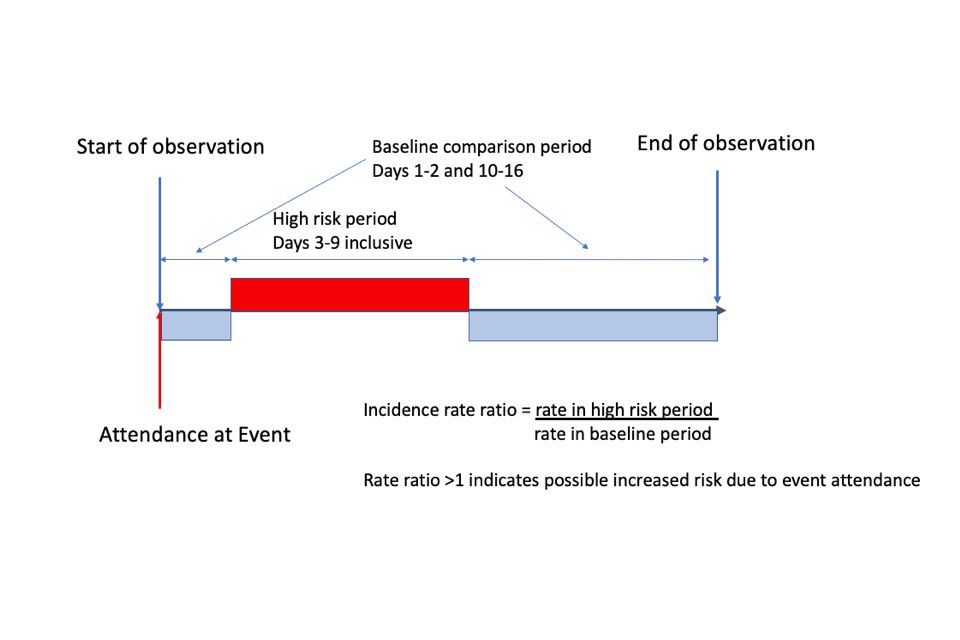 Start of observation

Baseline comparison period
Days 1-2 and 10-16

End of observation

High risk period
Days 3-9 inclusive

Attendance at Event

Incidence rate ratio = $\frac{\text{rate in high risk period}}{\text{rate in baseline period}}$

Rate ratio >1 indicates possible increased risk due to event attendance